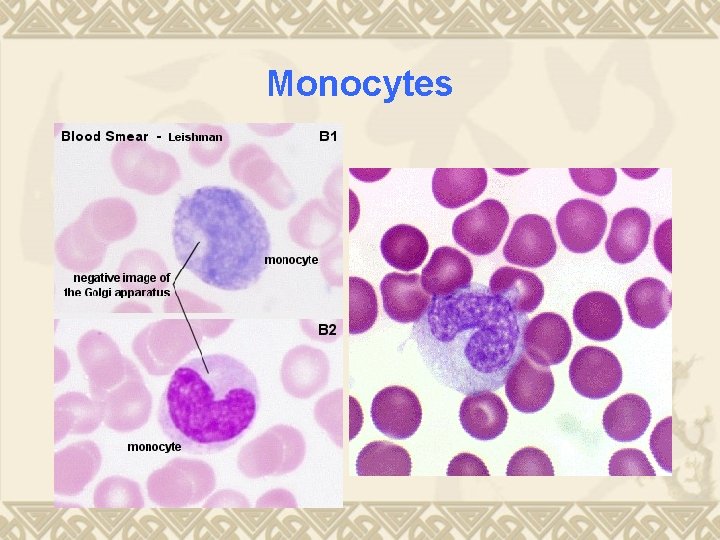 Monocytes

Blood Smear - Leishman

B1

monocyte

negative image of the Golgi apparatus

B2

monocyte